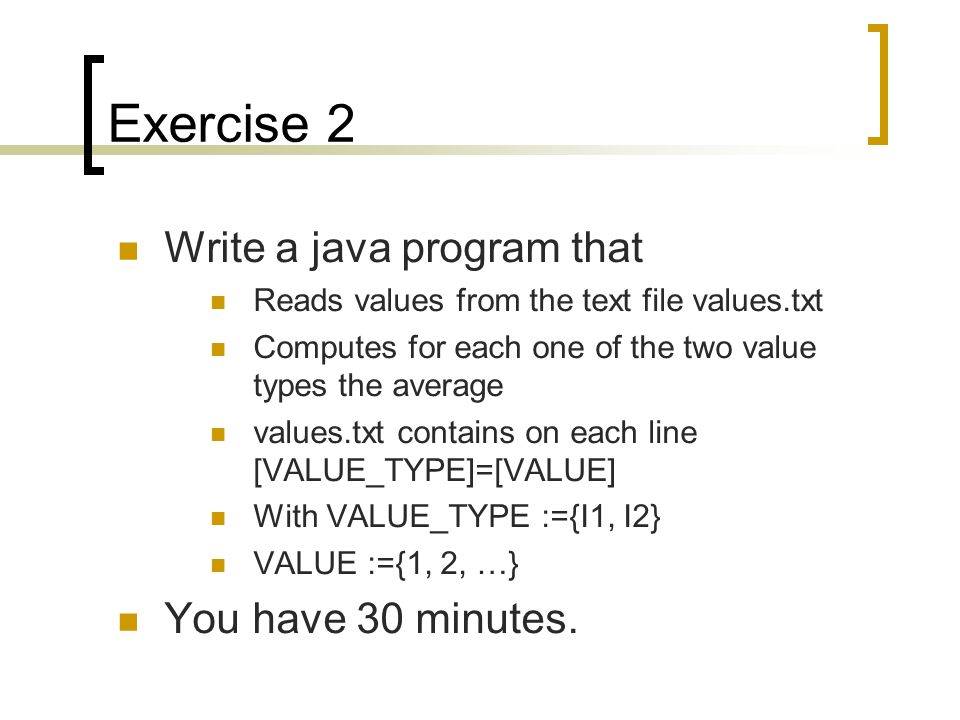 Exercise 2

Write a java program that

Reads values from the text file values.txt

Computes for each one of the two value types the average

values.txt contains on each line [VALUE_TYPE]=[VALUE]

With VALUE_TYPE :={I1, I2}

VALUE :={1, 2, …}

You have 30 minutes.